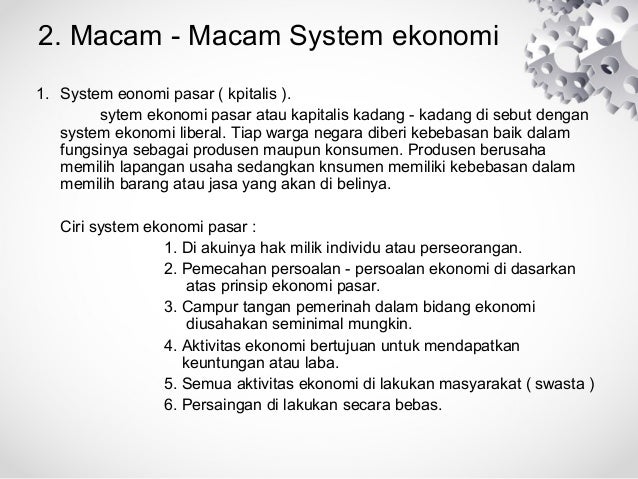 2. Macam - Macam System ekonomi

1. System eonomi pasar ( kpitalis ).

sytem ekonomi pasar atau kapitalis kadang - kadang di sebut dengan system ekonomi liberal. Tiap warga negara diberi kebebasan baik dalam fungsinya sebagai produsen maupun konsumen. Produsen berusaha memilih lapangan usaha sedangkan knsumen memiliki kebebasan dalam memilih barang atau jasa yang akan di belinya.

Ciri system ekonomi pasar :

1. Di akuinya hak milik individu atau perseorangan.
2. Pemecahan persoalan - persoalan ekonomi di dasarkan atas prinsip ekonomi pasar.
3. Campur tangan pemerinah dalam bidang ekonomi diusahakan seminimal mungkin.
4. Aktivitas ekonomi bertujuan untuk mendapatkan keuntungan atau laba.
5. Semua aktivitas ekonomi di lakukan masyarakat ( swasta )
6. Persaingan di lakukan secara bebas.